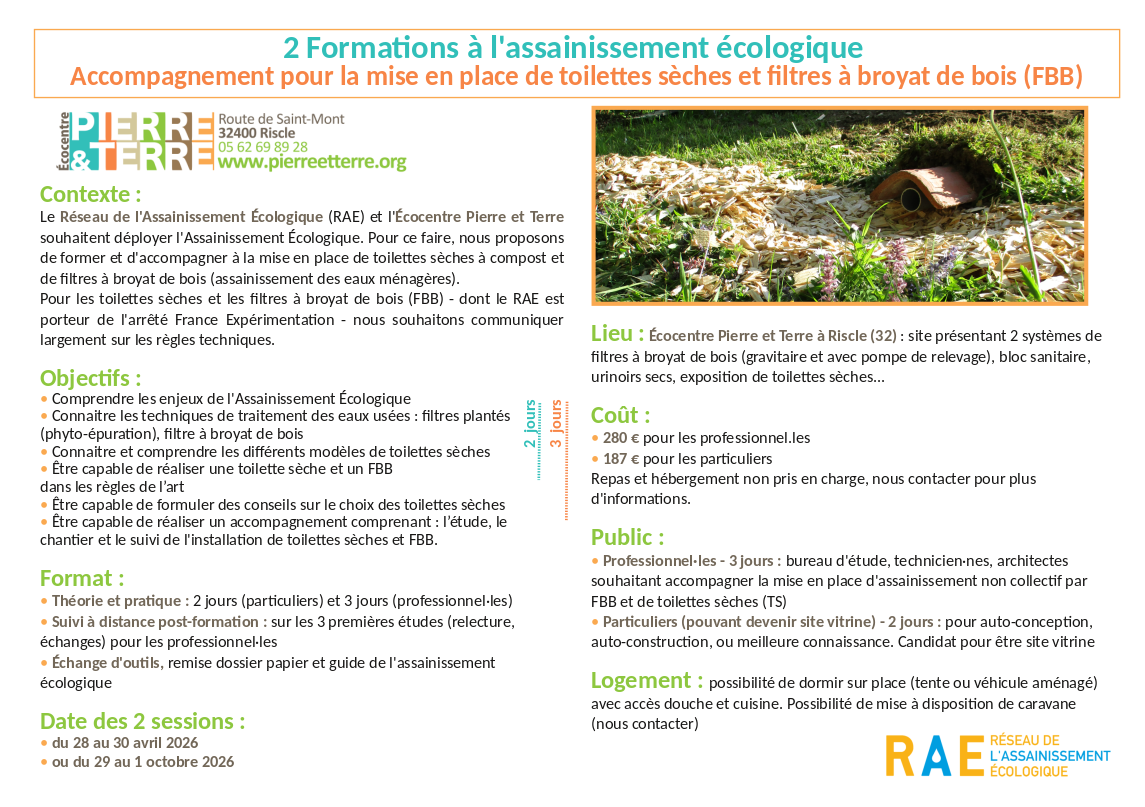 2 Formations à l'assainissement écologique
Accompagnement pour la mise en place de toilettes sèches et filtres à broyat de bois (FBB)

Écocentre PIERRE & TERRE
Route de Saint-Mont
32400 Riscle
05 62 69 89 28
www.pierreetterre.org

Contexte :
Le Réseau de l'Assainissement Écologique (RAE) et l'Écocentre Pierre et Terre souhaitent déployer l'Assainissement Écologique. Pour ce faire, nous proposons de former et d'accompagner à la mise en place de toilettes sèches à compost et de filtres à broyat de bois (assainissement des eaux ménagères).
Pour les toilettes sèches et les filtres à broyat de bois (FBB) - dont le RAE est porteur de l'arrêté France Expérimentation - nous souhaitons communiquer largement sur les règles techniques.

Objectifs :
• Comprendre les enjeux de l'Assainissement Écologique
• Connaitre les techniques de traitement des eaux usées : filtres plantés (phyto-épuration), filtre à broyat de bois
• Connaitre et comprendre les différents modèles de toilettes sèches
• Être capable de réaliser une toilette sèche et un FBB dans les règles de l'art
• Être capable de formuler des conseils sur le choix des toilettes sèches
• Être capable de réaliser un accompagnement comprenant : l'étude, le chantier et le suivi de l'installation de toilettes sèches et FBB.

2 jours
3 jours

Format :
• Théorie et pratique : 2 jours (particuliers) et 3 jours (professionnel·les)
• Suivi à distance post-formation : sur les 3 premières études (relecture, échanges) pour les professionnel·les
• Échange d'outils, remise dossier papier et guide de l'assainissement écologique

Date des 2 sessions :
• du 28 au 30 avril 2026
• ou du 29 au 1 octobre 2026

Lieu : Écocentre Pierre et Terre à Riscle (32) : site présentant 2 systèmes de filtres à broyat de bois (gravitaire et avec pompe de relevage), bloc sanitaire, urinoirs secs, exposition de toilettes sèches…

Coût :
• 280 € pour les professionnel.les
• 187 € pour les particuliers
Repas et hébergement non pris en charge, nous contacter pour plus d'informations.

Public :
• Professionnel·les - 3 jours : bureau d'étude, technicien·nes, architectes souhaitant accompagner la mise en place d'assainissement non collectif par FBB et de toilettes sèches (TS)
• Particuliers (pouvant devenir site vitrine) - 2 jours : pour auto-conception, auto-construction, ou meilleure connaissance. Candidat pour être site vitrine

Logement : possibilité de dormir sur place (tente ou véhicule aménagé) avec accès douche et cuisine. Possibilité de mise à disposition de caravane (nous contacter)

RAE RÉSEAU DE L'ASSAINISSEMENT ÉCOLOGIQUE